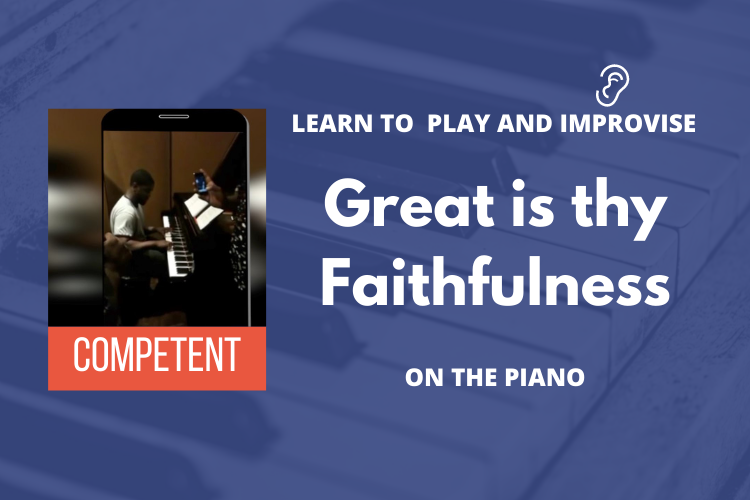 COMPETENT

LEARN TO PLAY AND IMPROVISE

Great is thy Faithfulness

ON THE PIANO